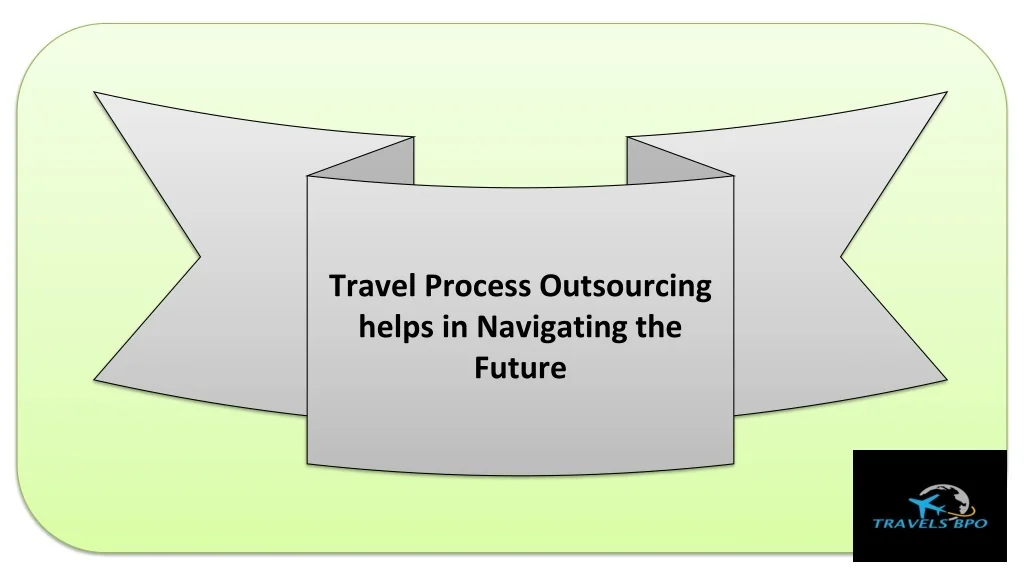 Travel Process Outsourcing helps in Navigating the Future

TRAVELS BPO